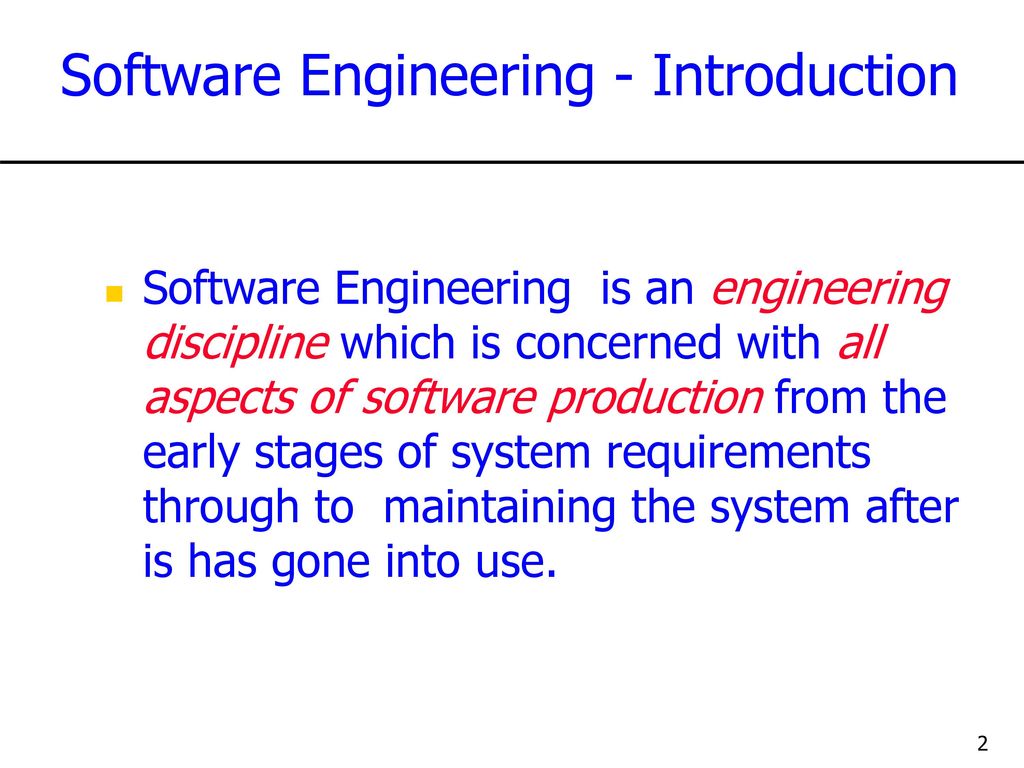 Software Engineering - Introduction

Software Engineering is an engineering discipline which is concerned with all aspects of software production from the early stages of system requirements through to maintaining the system after is has gone into use.

2